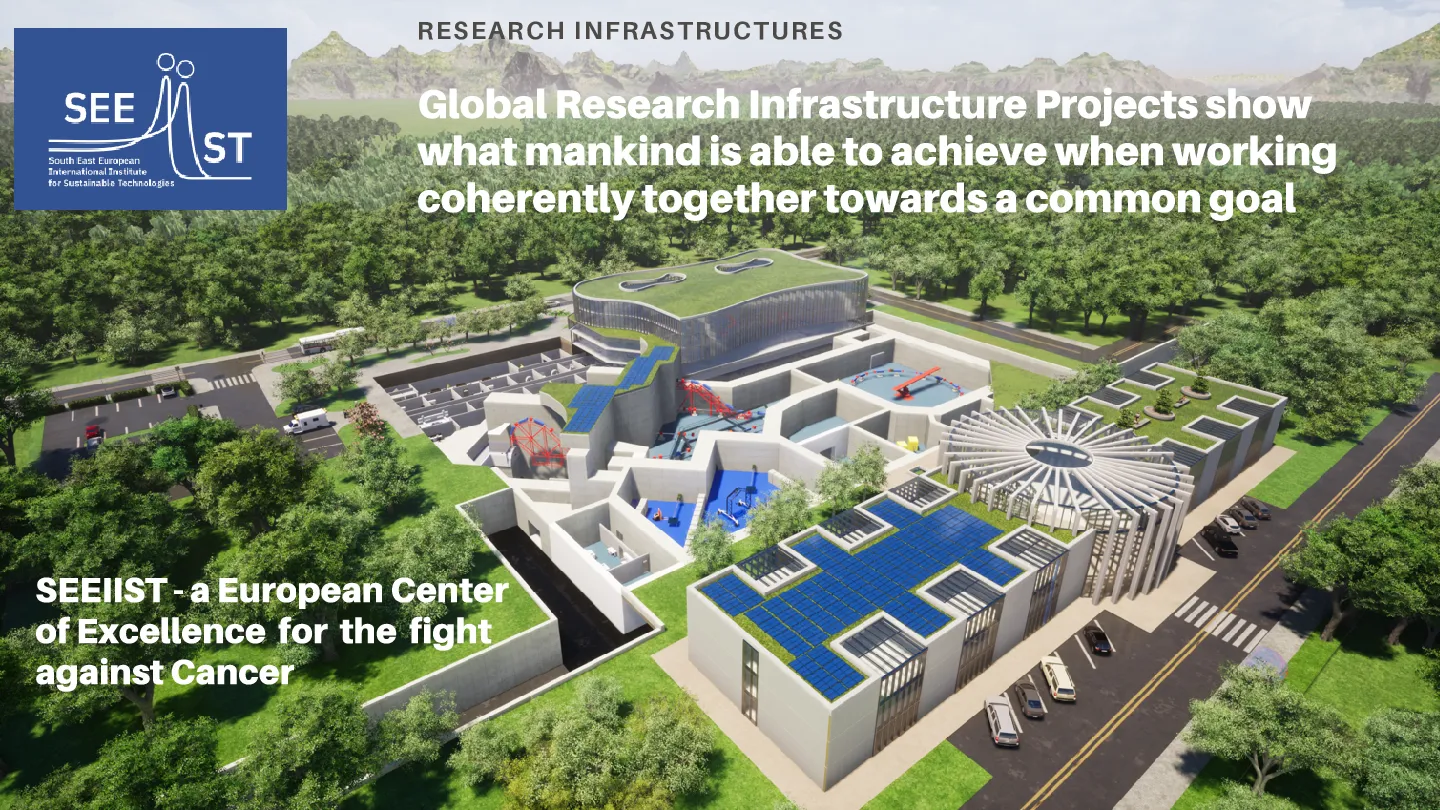 SEE ST
South East European International Institute for Sustainable Technologies

RESEARCH INFRASTRUCTURES

Global Research Infrastructure Projects show what mankind is able to achieve when working coherently together towards a common goal

SEEIIST - a European Center of Excellence for the fight against Cancer